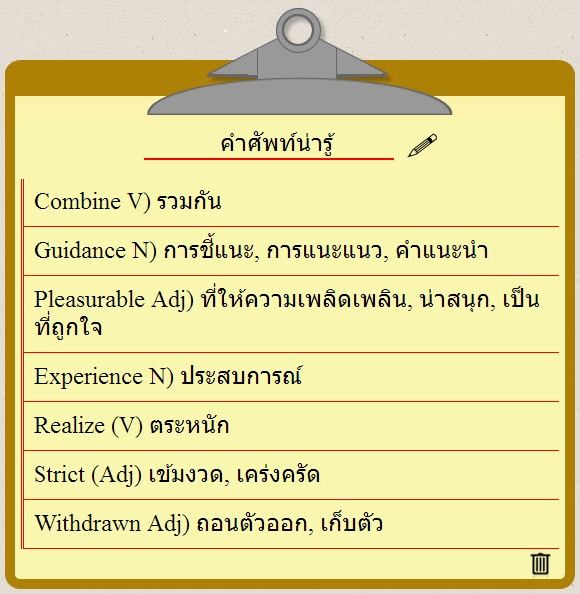 คำศัพท์น่ารู้

Combine V) รวมกัน

Guidance N) การชี้แนะ, การแนะแนว, คำแนะนำ

Pleasurable Adj) ที่ให้ความเพลิดเพลิน, น่าสนุก, เป็นที่ถูกใจ

Experience N) ประสบการณ์

Realize (V) ตระหนัก

Strict (Adj) เข้มงวด, เคร่งครัด

Withdrawn Adj) ถอนตัวออก, เก็บตัว